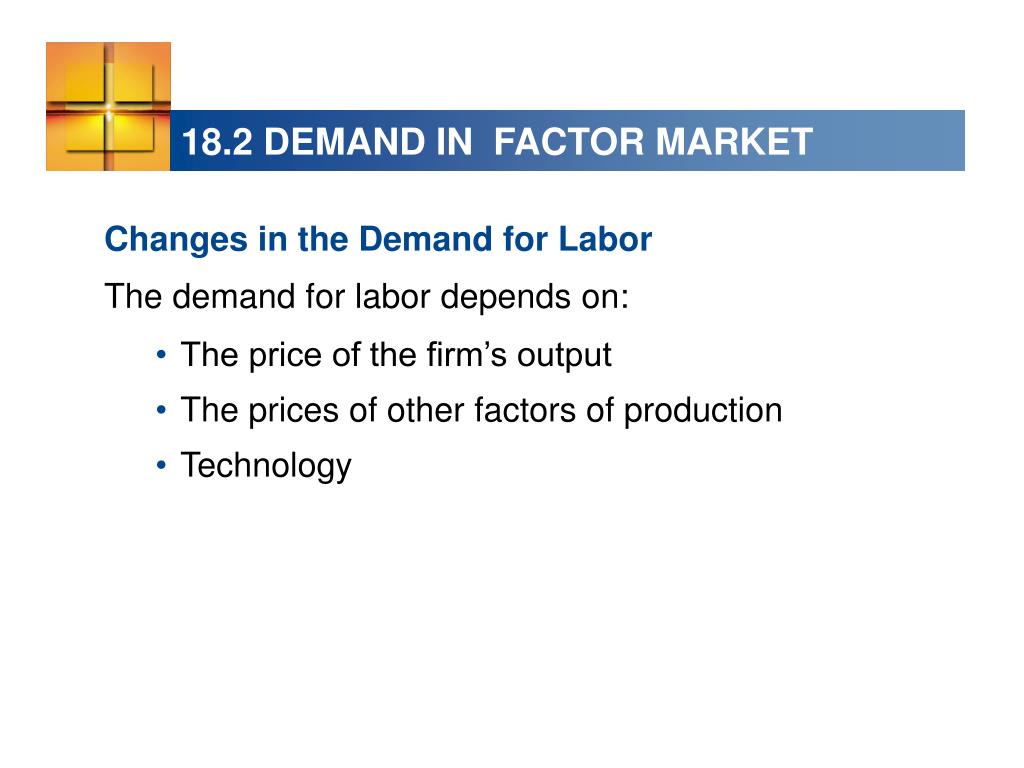 18.2 DEMAND IN  FACTOR MARKET

Changes in the Demand for Labor

The demand for labor depends on:

• The price of the firm’s output
• The prices of other factors of production
• Technology